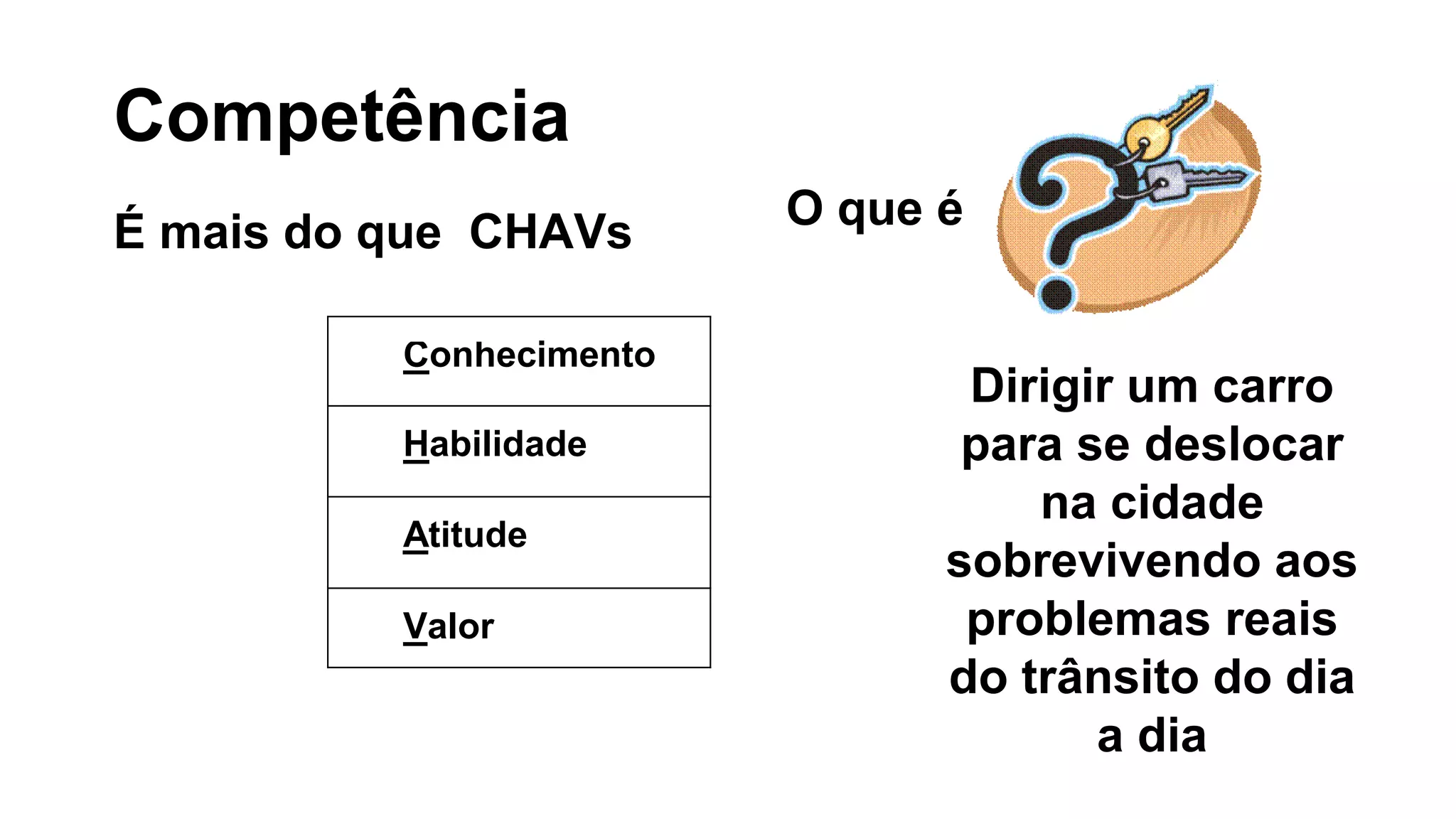 Competência

É mais do que CHAVs

| Conhecimento |
|---|
| Habilidade |
| Atitude |
| Valor |

O que é

Dirigir um carro para se deslocar na cidade sobrevivendo aos problemas reais do trânsito do dia a dia